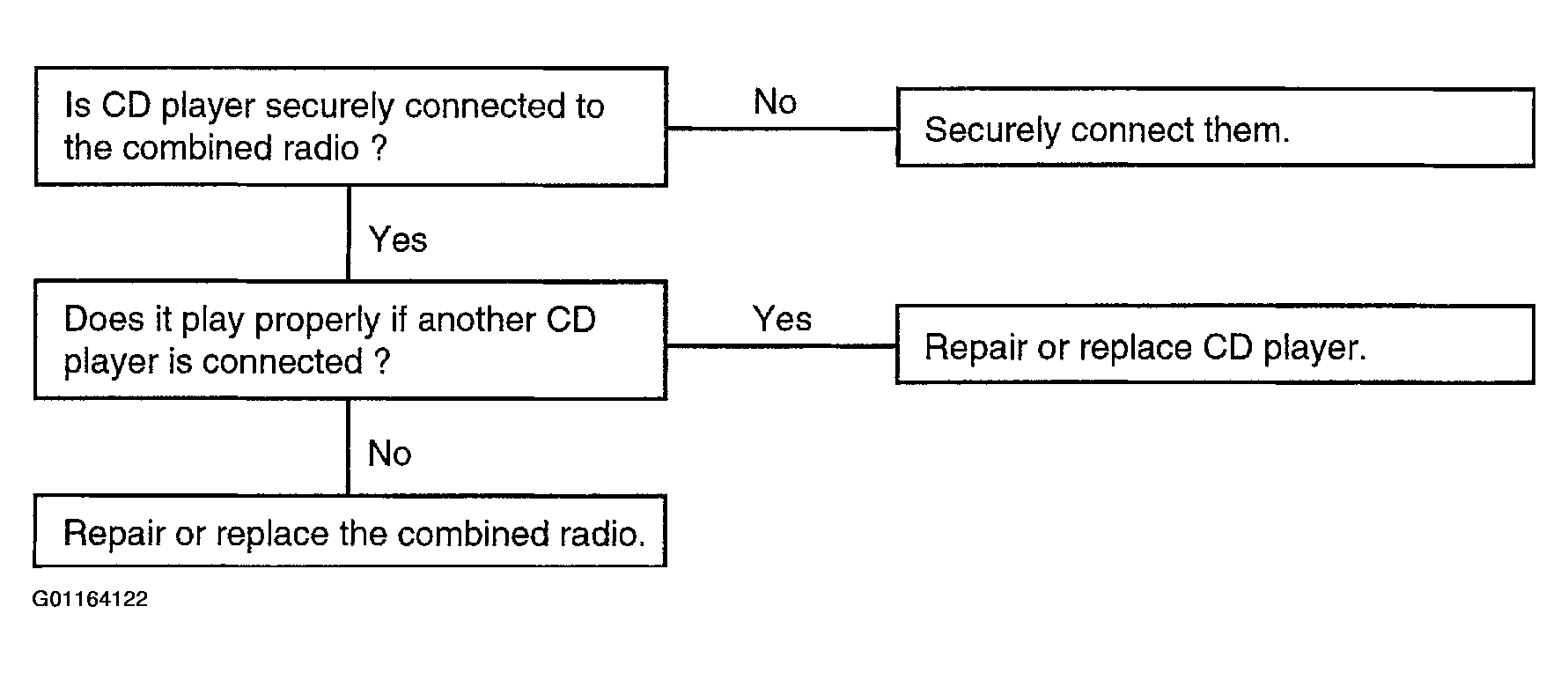 Is CD player securely connected to the combined radio ?

No

Securely connect them.

Yes

Does it play properly if another CD player is connected ?

Yes

Repair or replace CD player.

No

Repair or replace the combined radio.

G01164122